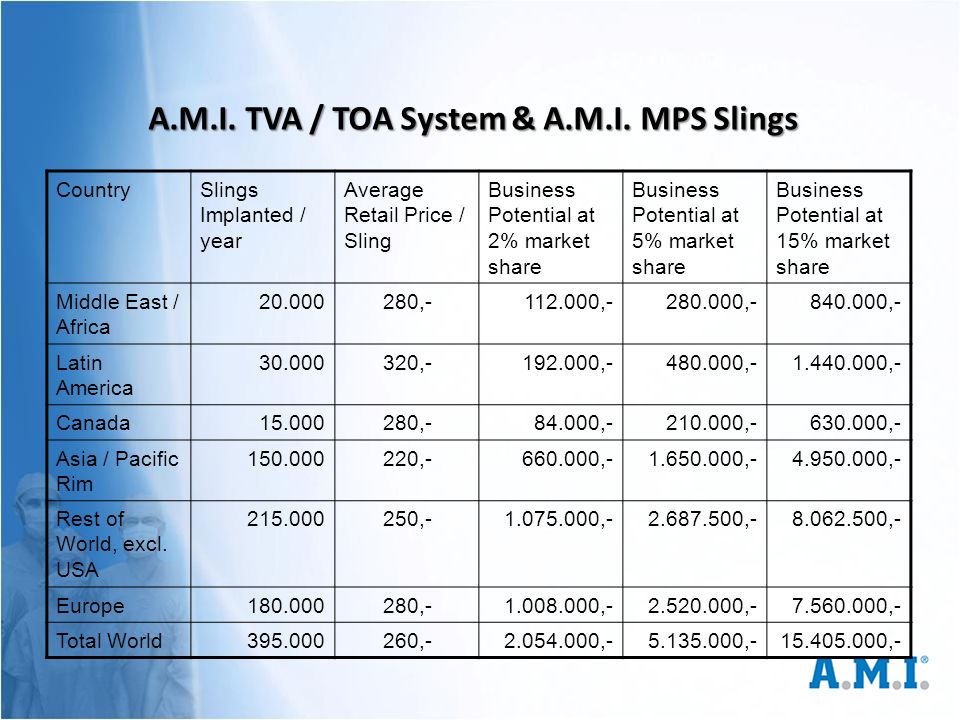 A.M.I. TVA / TOA System & A.M.I. MPS Slings

| Country | Slings Implanted / year | Average Retail Price / Sling | Business Potential at 2% market share | Business Potential at 5% market share | Business Potential at 15% market share |
|---|---|---|---|---|---|
| Middle East / Africa | 20.000 | 280,- | 112.000,- | 280.000,- | 840.000,- |
| Latin America | 30.000 | 320,- | 192.000,- | 480.000,- | 1.440.000,- |
| Canada | 15.000 | 280,- | 84.000,- | 210.000,- | 630.000,- |
| Asia / Pacific Rim | 150.000 | 220,- | 660.000,- | 1.650.000,- | 4.950.000,- |
| Rest of World, excl. USA | 215.000 | 250,- | 1.075.000,- | 2.687.500,- | 8.062.500,- |
| Europe | 180.000 | 280,- | 1.008.000,- | 2.520.000,- | 7.560.000,- |
| Total World | 395.000 | 260,- | 2.054.000,- | 5.135.000,- | 15.405.000,- |

A.M.I.®